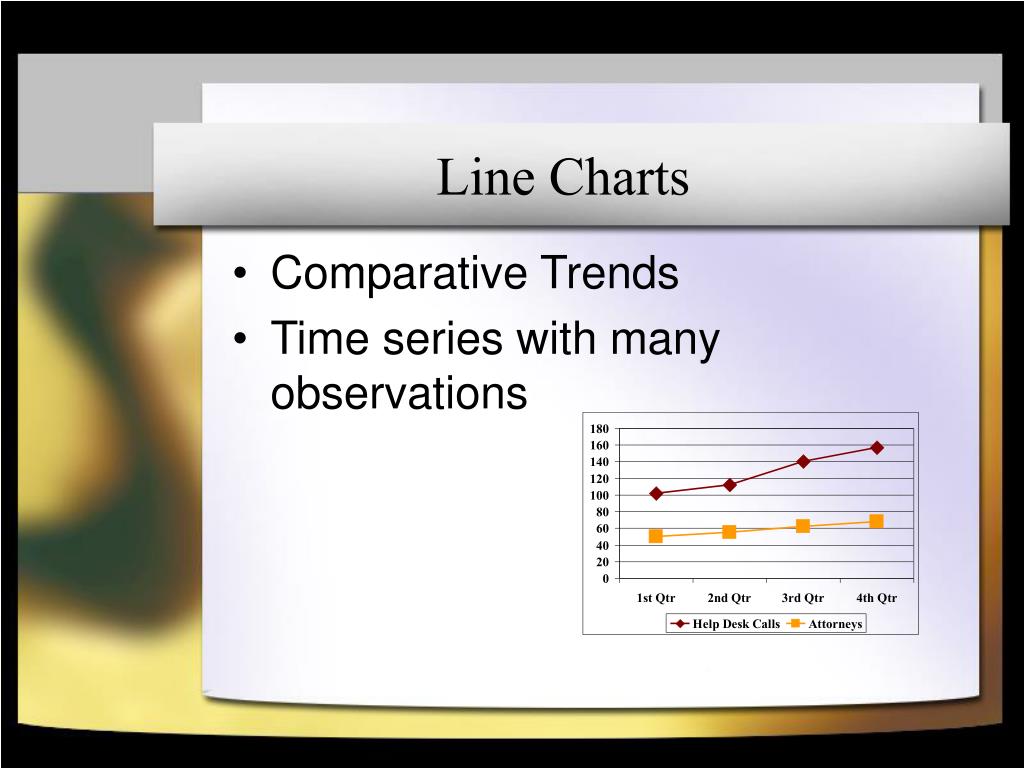 Line Charts

• Comparative Trends
• Time series with many observations

180
160
140
120
100
80
60
40
20
0

1st Qtr
2nd Qtr
3rd Qtr
4th Qtr

Help Desk Calls
Attorneys